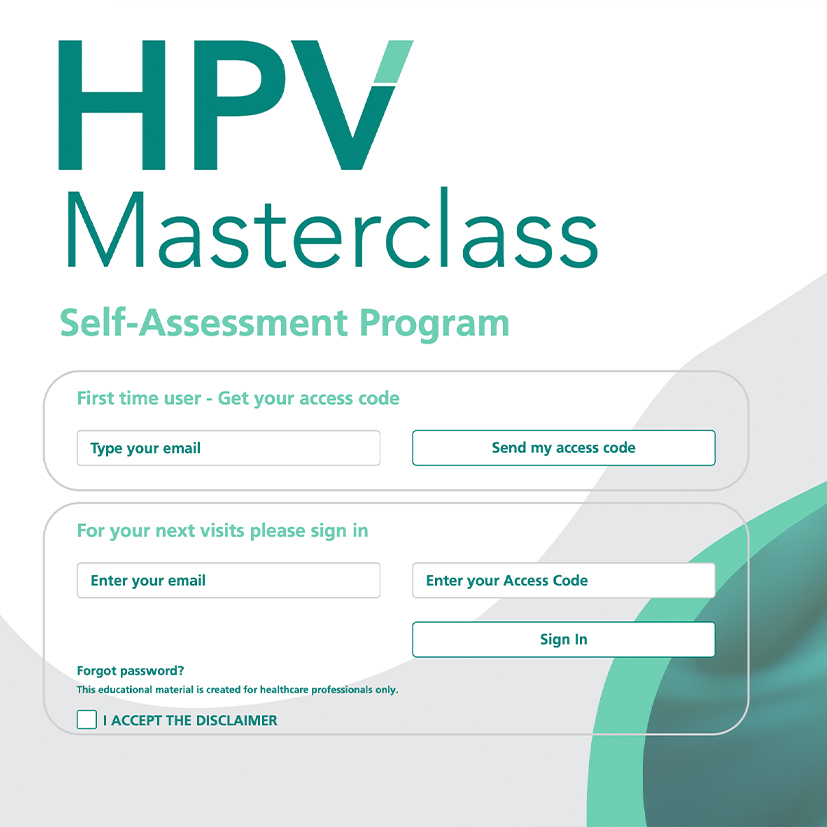 HPV
Masterclass
Self-Assessment Program

First time user - Get your access code

Type your email

Send my access code

For your next visits please sign in

Enter your email

Enter your Access Code

Sign In

Forgot password?

This educational material is created for healthcare professionals only.

I ACCEPT THE DISCLAIMER